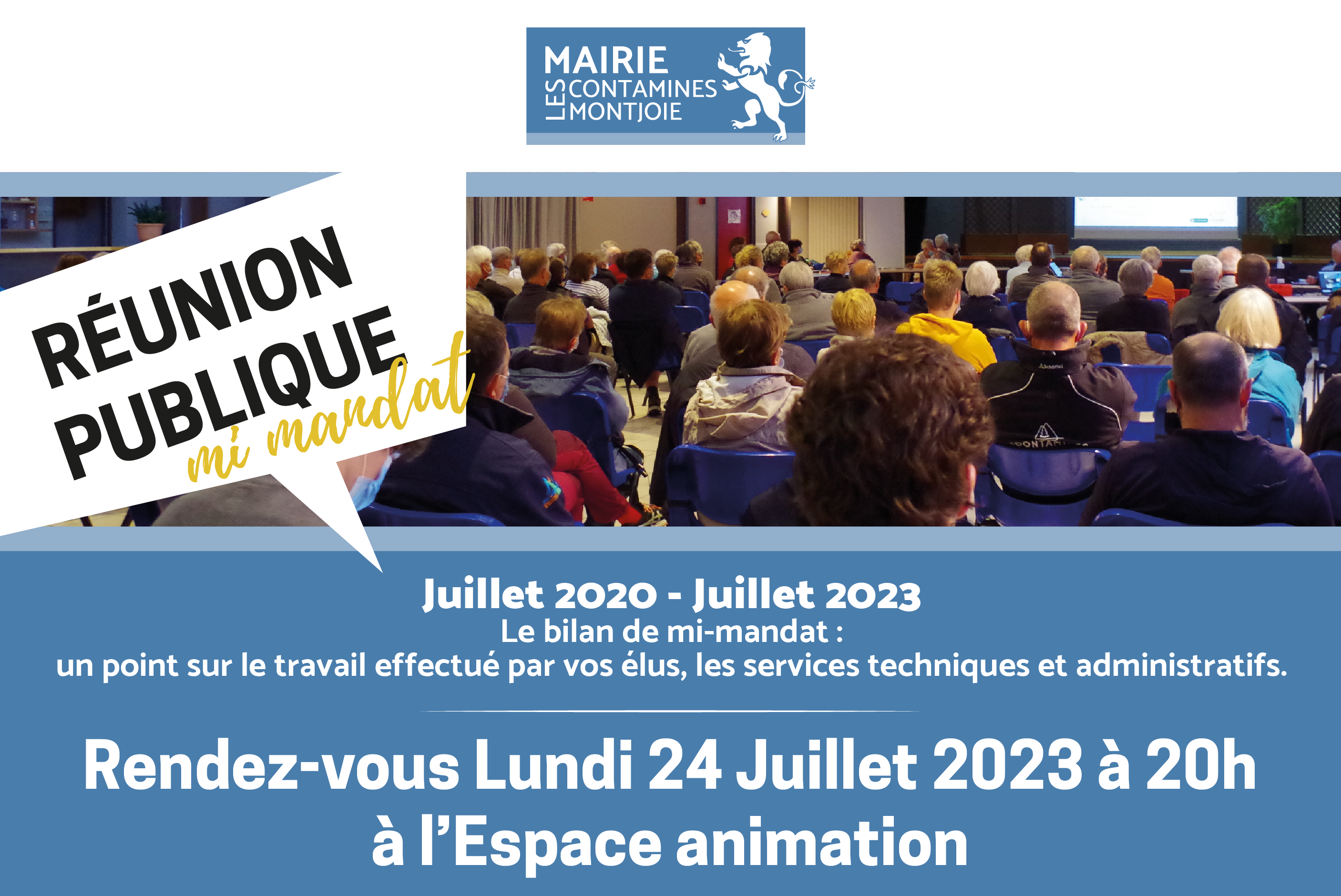 MAIRIE
LES CONTAMINES MONTJOIE

RÉUNION PUBLIQUE
mi mandat

Juillet 2020 - Juillet 2023
Le bilan de mi-mandat :
un point sur le travail effectué par vos élus, les services techniques et administratifs.

Rendez-vous Lundi 24 Juillet 2023 à 20h
à l'Espace animation